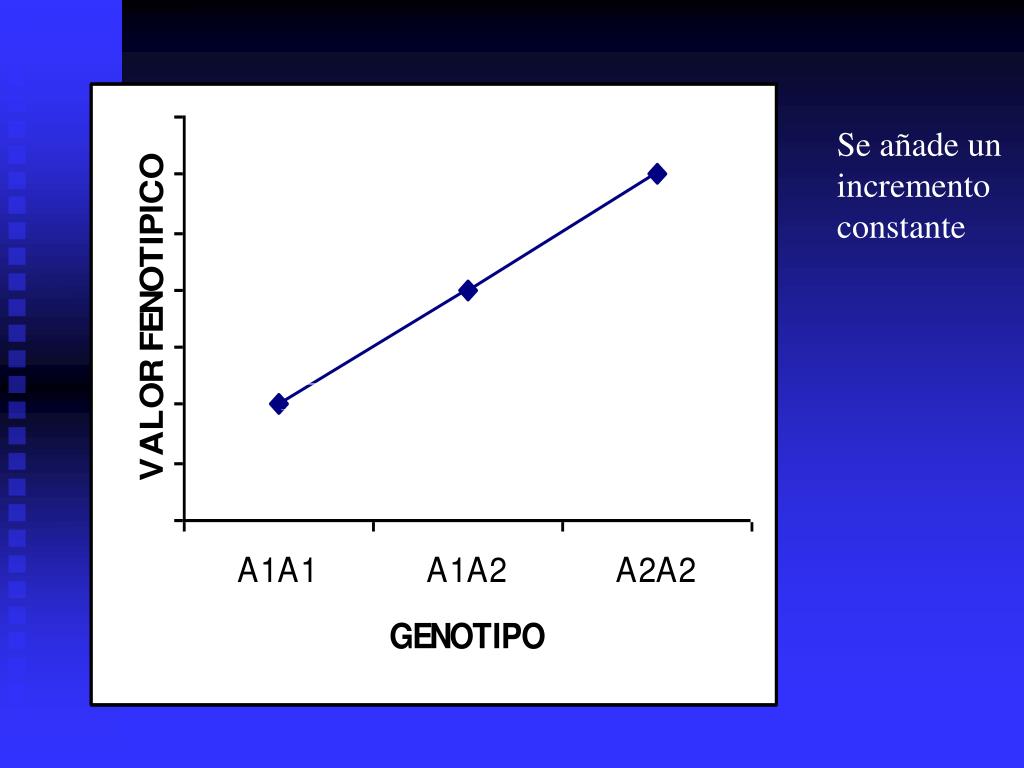 VALOR FENOTIPICO

A1A1
A1A2
A2A2

GENOTIPO

Se añade un incremento constante